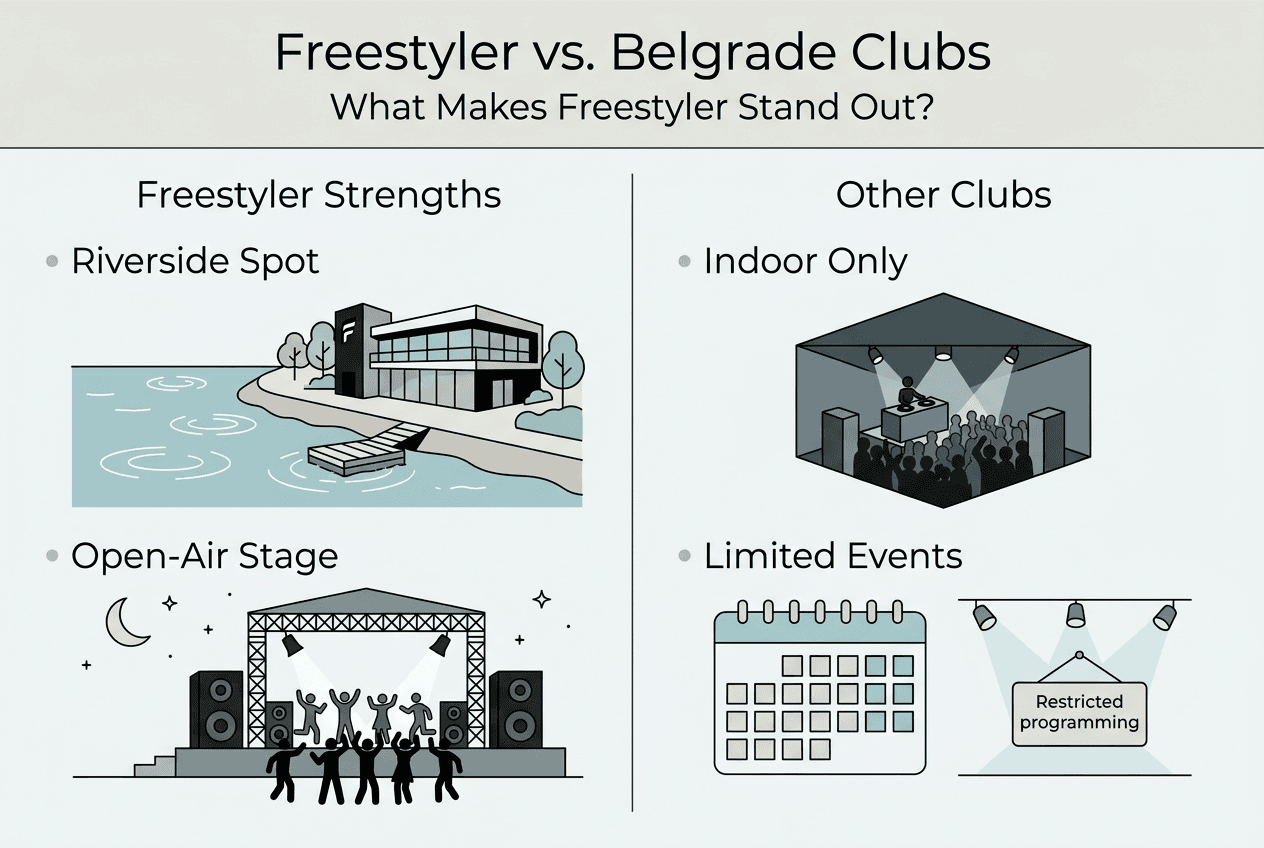 Freestyler vs. Belgrade Clubs
What Makes Freestyler Stand Out?

Freestyler Strengths

• Riverside Spot

F

• Open-Air Stage

Other Clubs

• Indoor Only

• Limited Events

Restricted programming